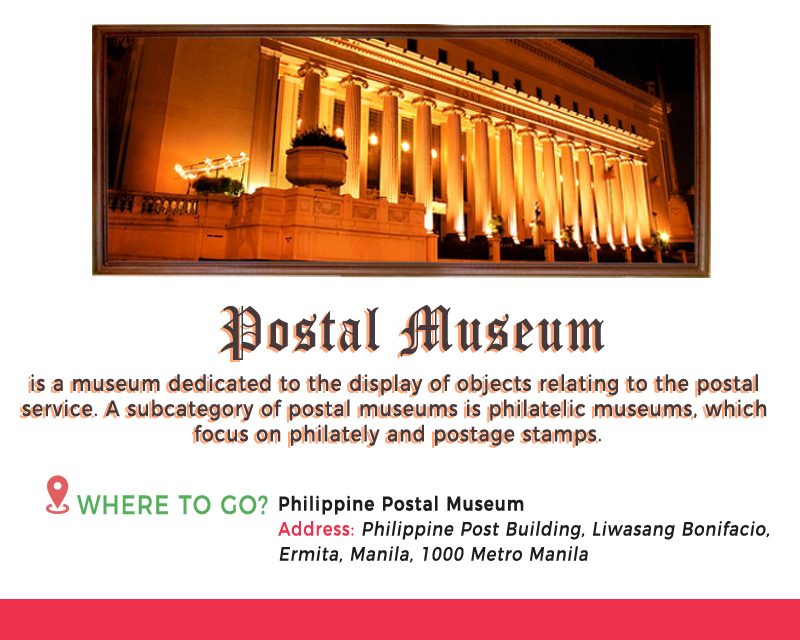 Postal Museum

is a museum dedicated to the display of objects relating to the postal service. A subcategory of postal museums is philatelic museums, which focus on philately and postage stamps.

WHERE TO GO? Philippine Postal Museum
Address: Philippine Post Building, Liwasang Bonifacio, Ermita, Manila, 1000 Metro Manila